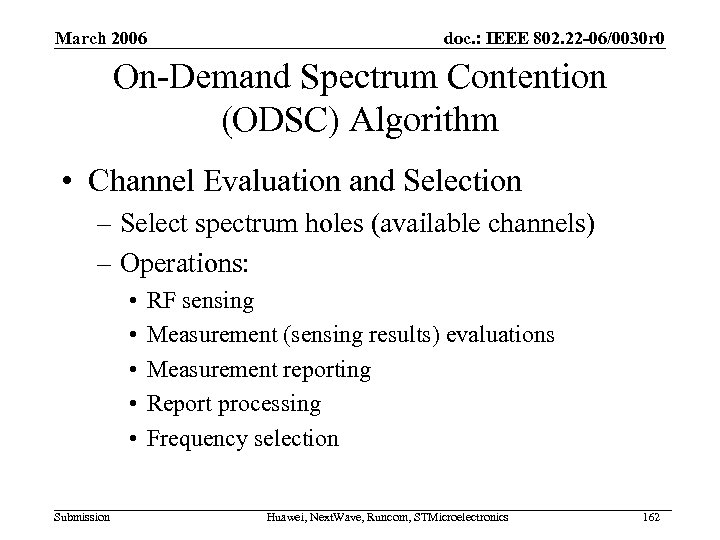 March 2006

doc.: IEEE 802.22-06/0030r0

On-Demand Spectrum Contention (ODSC) Algorithm

• Channel Evaluation and Selection
– Select spectrum holes (available channels)
– Operations:
• RF sensing
• Measurement (sensing results) evaluations
• Measurement reporting
• Report processing
• Frequency selection

Submission

Huawei, NextWave, Runcom, STMicroelectronics

162